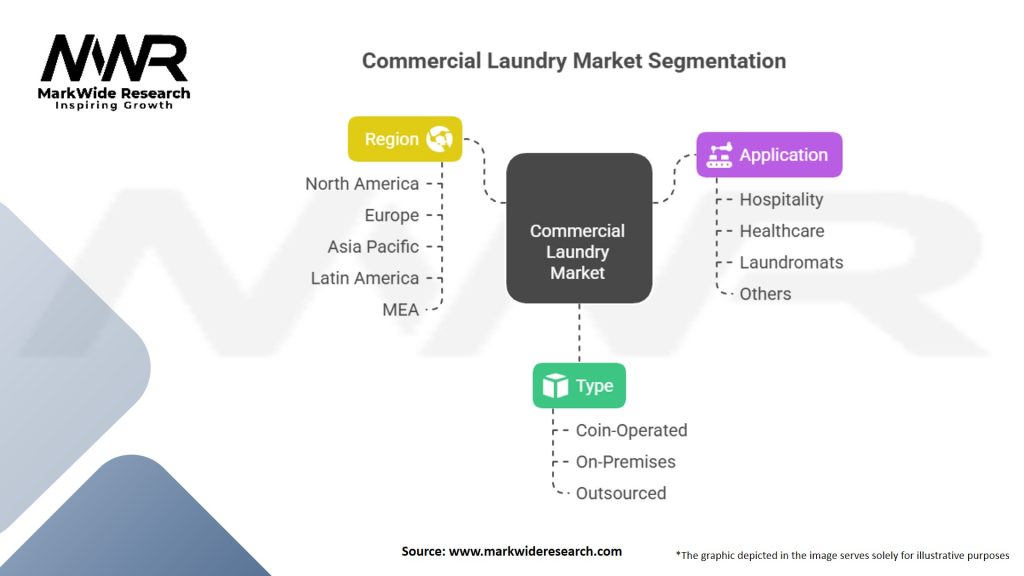 MWR
MarkWide Research
Inspiring Growth

Commercial Laundry Market Segmentation

Region
North America
Europe
Asia Pacific
Latin America
MEA

Commercial Laundry Market

Application
Hospitality
Healthcare
Laundromats
Others

Type
Coin-Operated
On-Premises
Outsourced

Source: www.markwideresearch.com

*The graphic depicted in the image serves solely for illustrative purposes